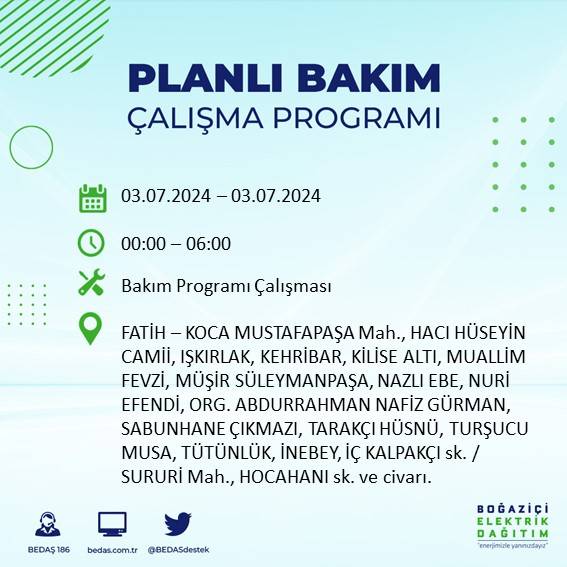 PLANLI BAKIM
ÇALIŞMA PROGRAMI

03.07.2024 – 03.07.2024

00:00 – 06:00

Bakım Programı Çalışması

FATİH – KOCA MUSTAFAPAŞA Mah., HACI HÜSEYİN CAMİİ, IŞKIRLAK, KEHRİBAR, KİLİSE ALTI, MUALLİM FEVZİ, MÜŞİR SÜLEYMANPAŞA, NAZLI EBE, NURİ EFENDİ, ORG. ABDURRAHMAN NAFİZ GÜRMAN, SABUNHANE ÇIKMAZI, TARAKÇI HÜSNÜ, TURŞUCU MUSA, TÜTÜNLÜK, İNEBEY, İÇ KALPAKÇI sk. / SURURİ Mah., HOCAHANI sk. ve civarı.

BEDAŞ 186
bedas.com.tr
@BEDASdestek

BOĞAZİÇİ
ELEKTRİK
DAĞITIM
"enerjimizle yanınızdayız"